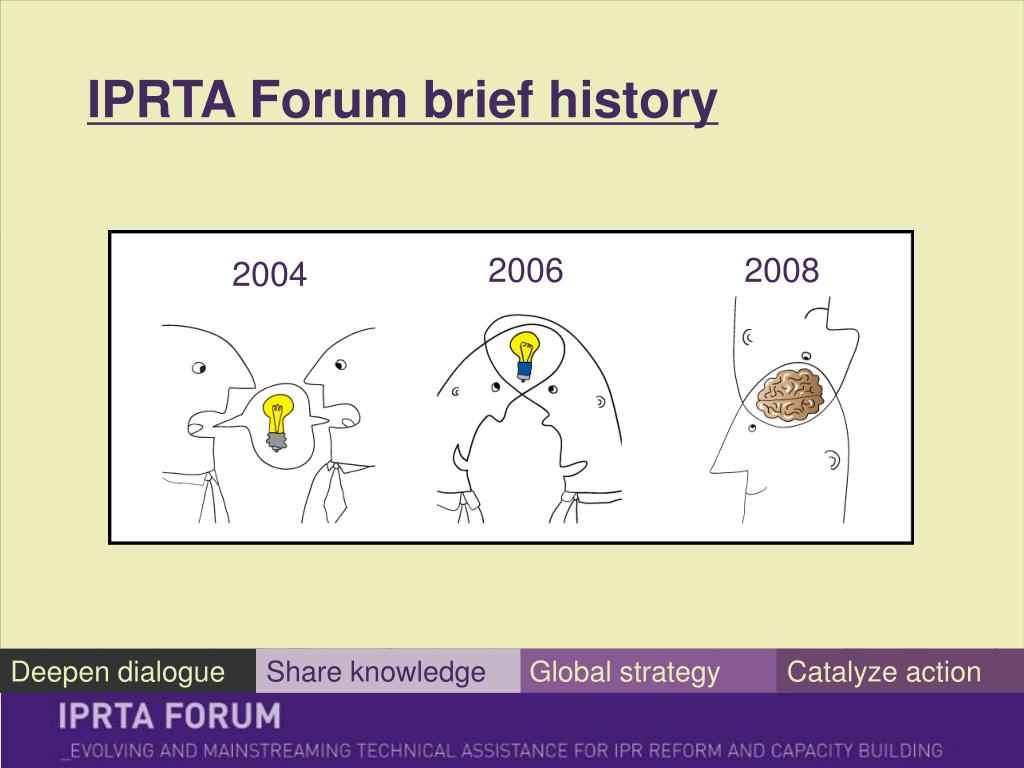 IPRTA Forum brief history

2004

2006

2008

Deepen dialogue

Share knowledge

Global strategy

Catalyze action

IPRTA FORUM

_EVOLVING AND MAINSTREAMING TECHNICAL ASSISTANCE FOR IPR REFORM AND CAPACITY BUILDING